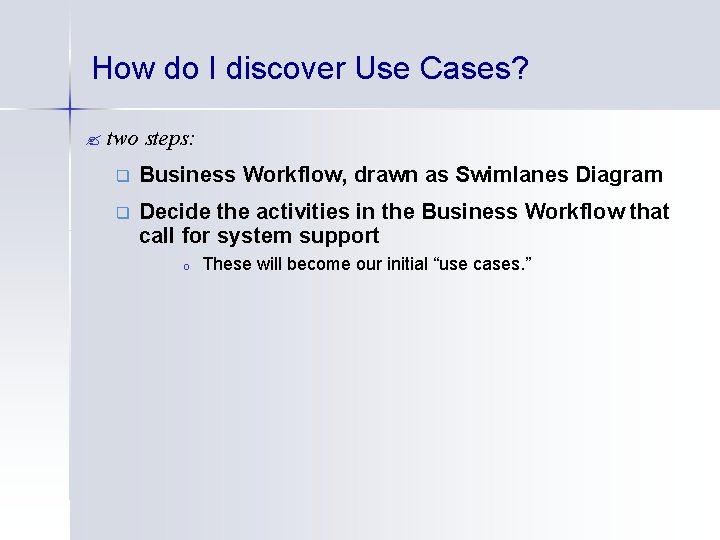 How do I discover Use Cases?

two steps:

Business Workflow, drawn as Swimlanes Diagram

Decide the activities in the Business Workflow that call for system support

These will become our initial “use cases.”